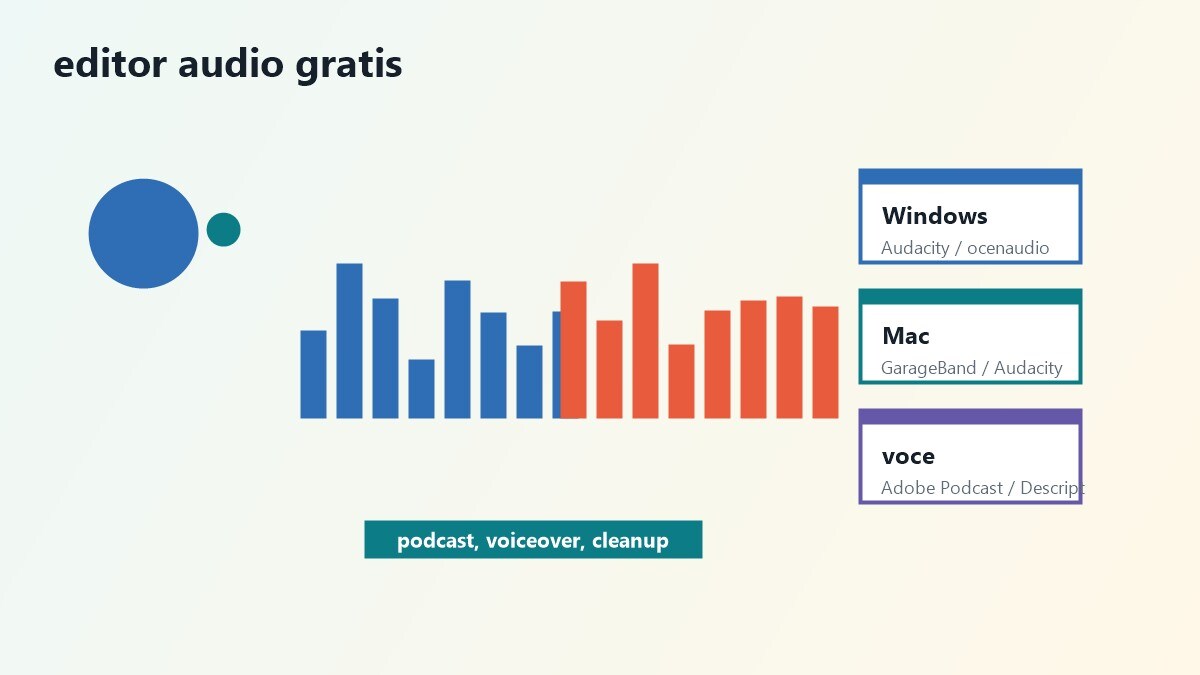 editor audio gratis

Windows
Audacity / ocenaudio

Mac
GarageBand / Audacity

voce
Adobe Podcast / Descript

podcast, voiceover, cleanup